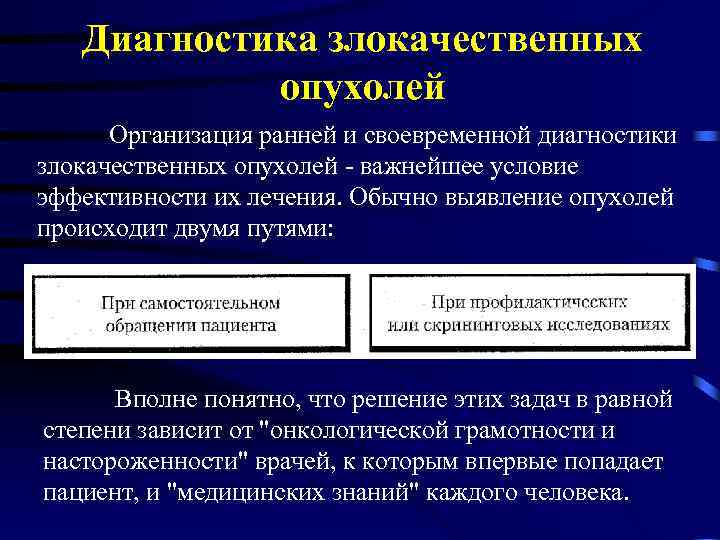 Диагностика злокачественных опухолей

Организация ранней и своевременной диагностики злокачественных опухолей - важнейшее условие эффективности их лечения. Обычно выявление опухолей происходит двумя путями:

При самостоятельном обращении пациента

При профилактических или скрининговых исследованиях

Вполне понятно, что решение этих задач в равной степени зависит от "онкологической грамотности и настороженности" врачей, к которым впервые попадает пациент, и "медицинских знаний" каждого человека.